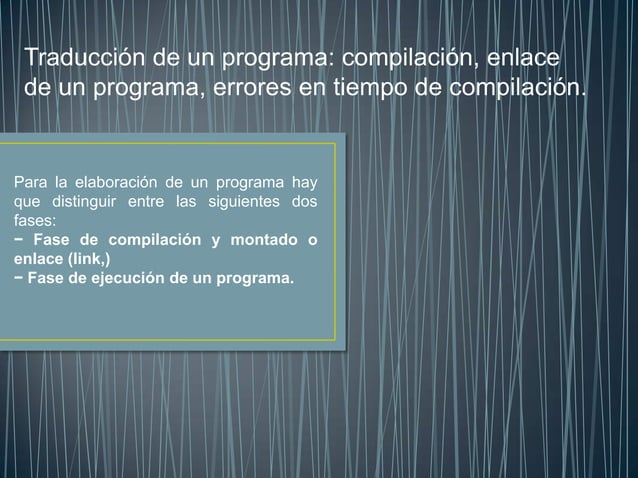 Traducción de un programa: compilación, enlace de un programa, errores en tiempo de compilación.

Para la elaboración de un programa hay que distinguir entre las siguientes dos fases:
− Fase de compilación y montado o enlace (link,)
− Fase de ejecución de un programa.